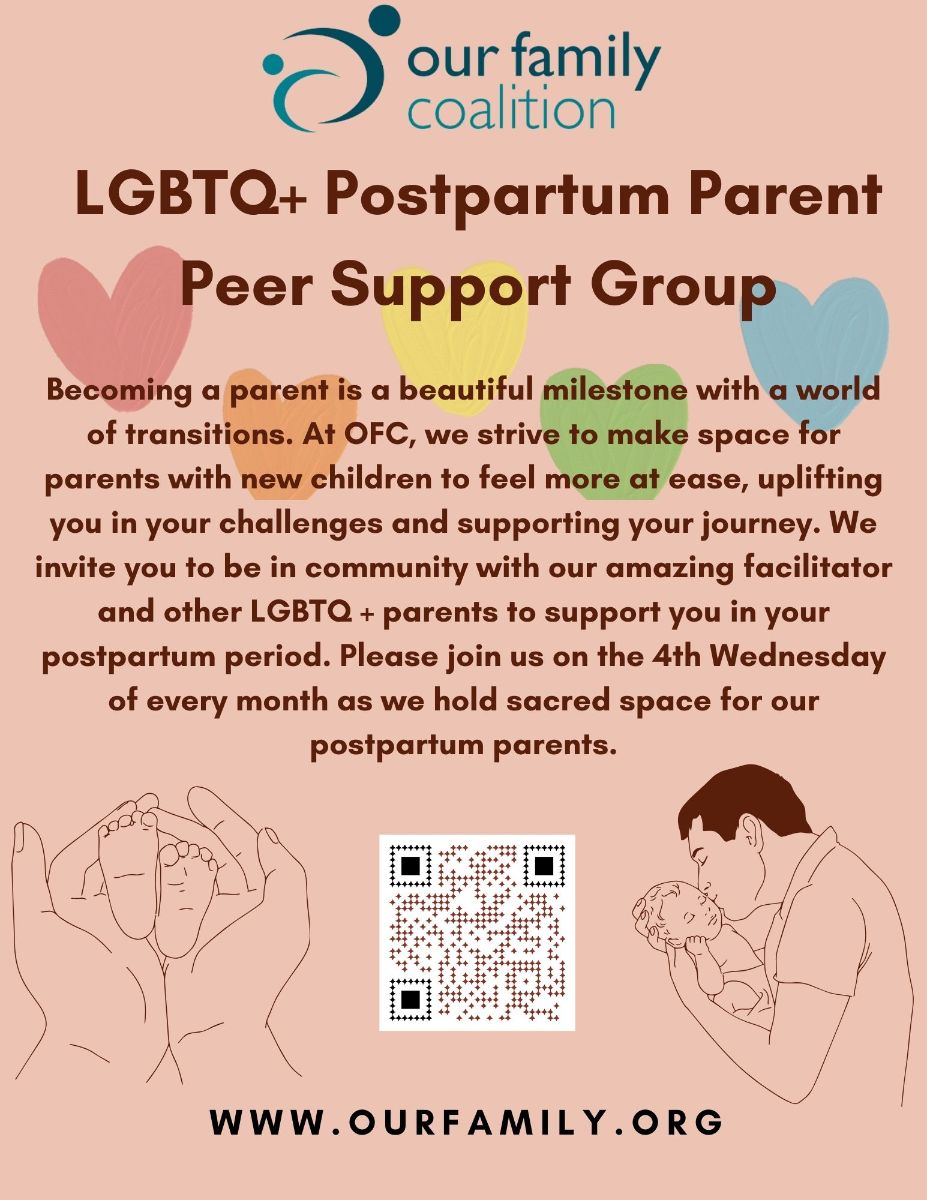 our family coalition

LGBTQ+ Postpartum Parent Peer Support Group

Becoming a parent is a beautiful milestone with a world of transitions. At OFC, we strive to make space for parents with new children to feel more at ease, uplifting you in your challenges and supporting your journey. We invite you to be in community with our amazing facilitator and other LGBTQ + parents to support you in your postpartum period. Please join us on the 4th Wednesday of every month as we hold sacred space for our postpartum parents.

WWW.OURFAMILY.ORG